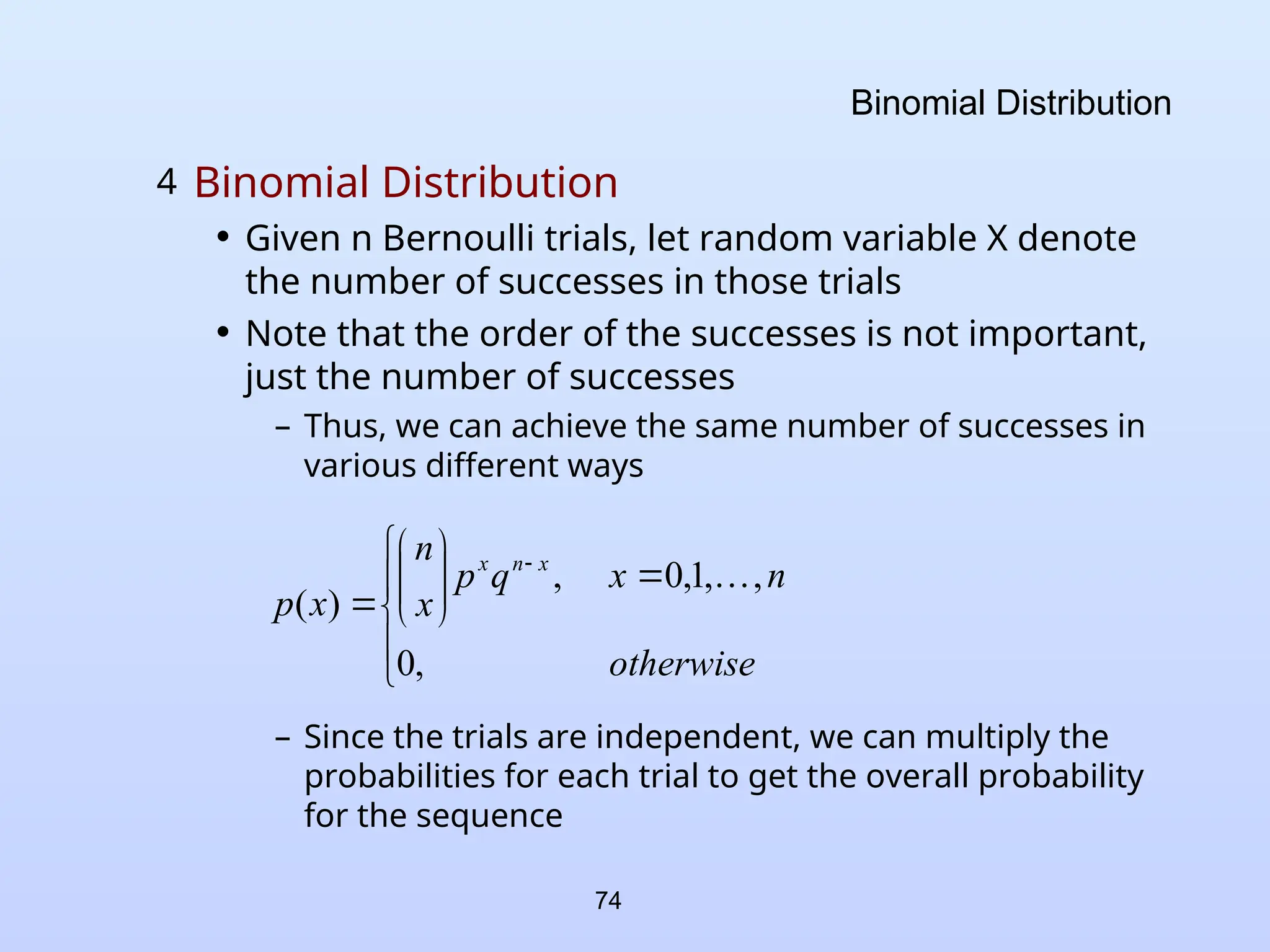 Binomial Distribution

4 Binomial Distribution

• Given n Bernoulli trials, let random variable X denote the number of successes in those trials

• Note that the order of the successes is not important, just the number of successes

– Thus, we can achieve the same number of successes in various different ways

$p(x) = \begin{cases} \binom{n}{x} p^x q^{n-x}, & x = 0,1,\ldots,n \\ 0, & otherwise \end{cases}$

– Since the trials are independent, we can multiply the probabilities for each trial to get the overall probability for the sequence

74